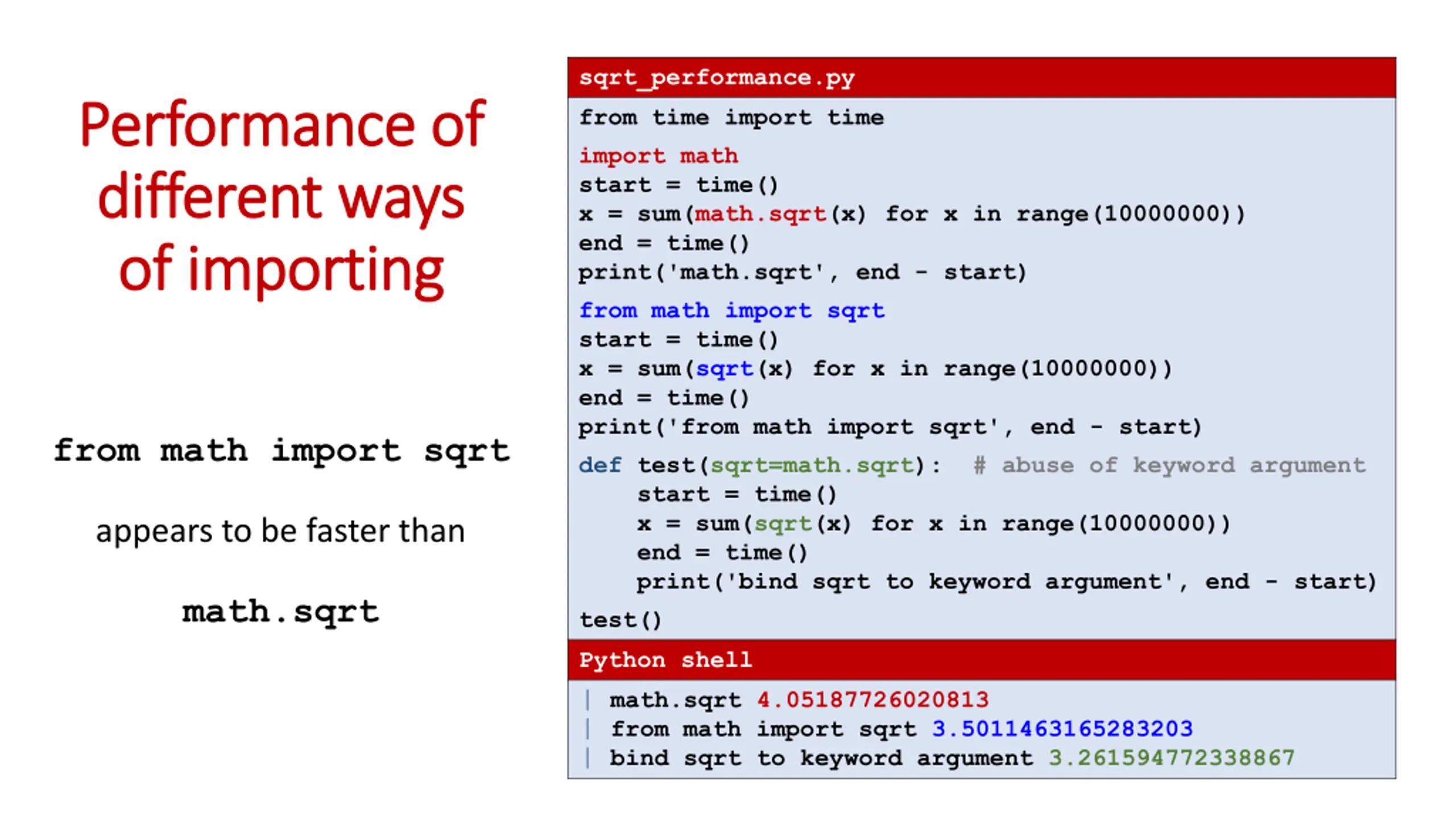 Performance of different ways of importing

from math import sqrt

appears to be faster than

math.sqrt

sqrt_performance.py

from time import time

import math
start = time()
x = sum(math.sqrt(x) for x in range(10000000))
end = time()
print('math.sqrt', end - start)

from math import sqrt
start = time()
x = sum(sqrt(x) for x in range(10000000))
end = time()
print('from math import sqrt', end - start)

def test(sqrt=math.sqrt): # abuse of keyword argument
    start = time()
    x = sum(sqrt(x) for x in range(10000000))
    end = time()
    print('bind sqrt to keyword argument', end - start)

test()

Python shell

| math.sqrt 4.05187726020813
| from math import sqrt 3.5011463165283203
| bind sqrt to keyword argument 3.261594772338867